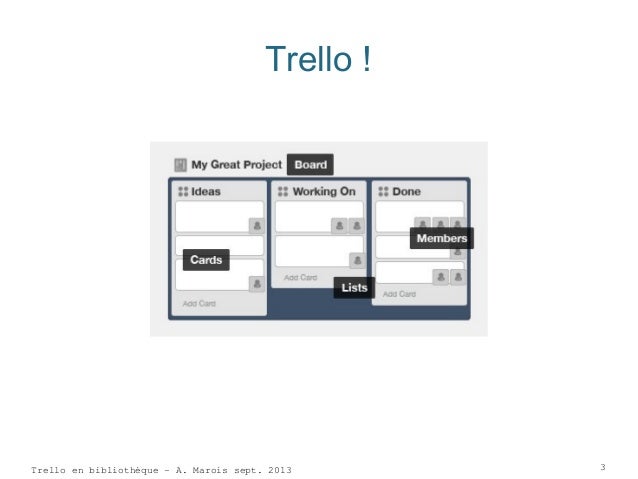 Trello !

My Great Project Board

Ideas

Cards

Add Card

Working On

Add Card

Lists

Done

Members

Add Card

Trello en bibliothèque - A. Marois sept. 2013

3